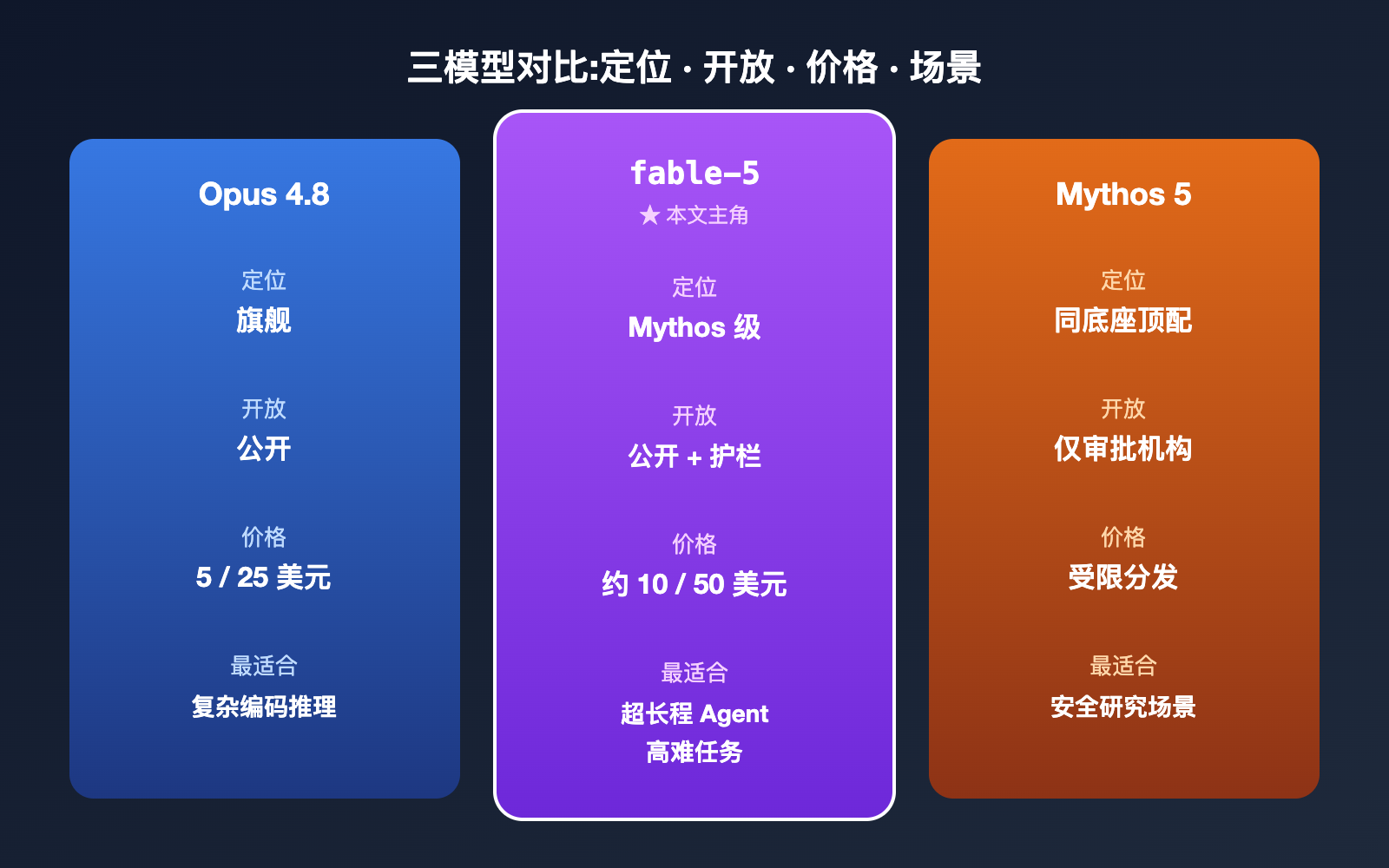 三模型对比:定位 · 开放 · 价格 · 场景

Opus 4.8

定位
旗舰

开放
公开

价格
5 / 25 美元

最适合
复杂编码推理

fable-5
★ 本文主角

定位
Mythos 级

开放
公开 + 护栏

价格
约 10 / 50 美元

最适合
超长程 Agent 高难任务

Mythos 5

定位
同底座顶配

开放
仅审批机构

价格
受限分发

最适合
安全研究场景